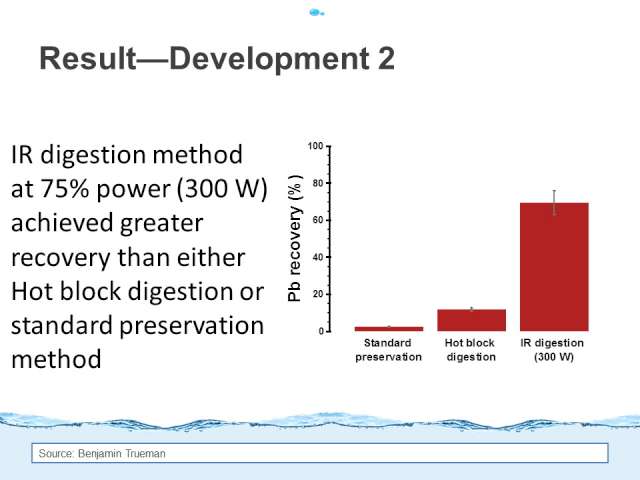 Result—Development 2

IR digestion method at 75% power (300 W) achieved greater recovery than either Hot block digestion or standard preservation method

Pb recovery (%)

100
80
60
40
20
0

Standard preservation
Hot block digestion
IR digestion (300 W)

Source: Benjamin Trueman